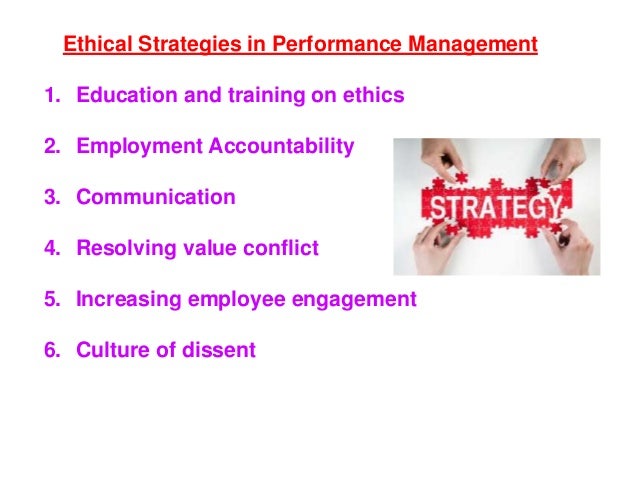 Ethical Strategies in Performance Management

1. Education and training on ethics

2. Employment Accountability

3. Communication

4. Resolving value conflict

5. Increasing employee engagement

6. Culture of dissent

STRATEGY